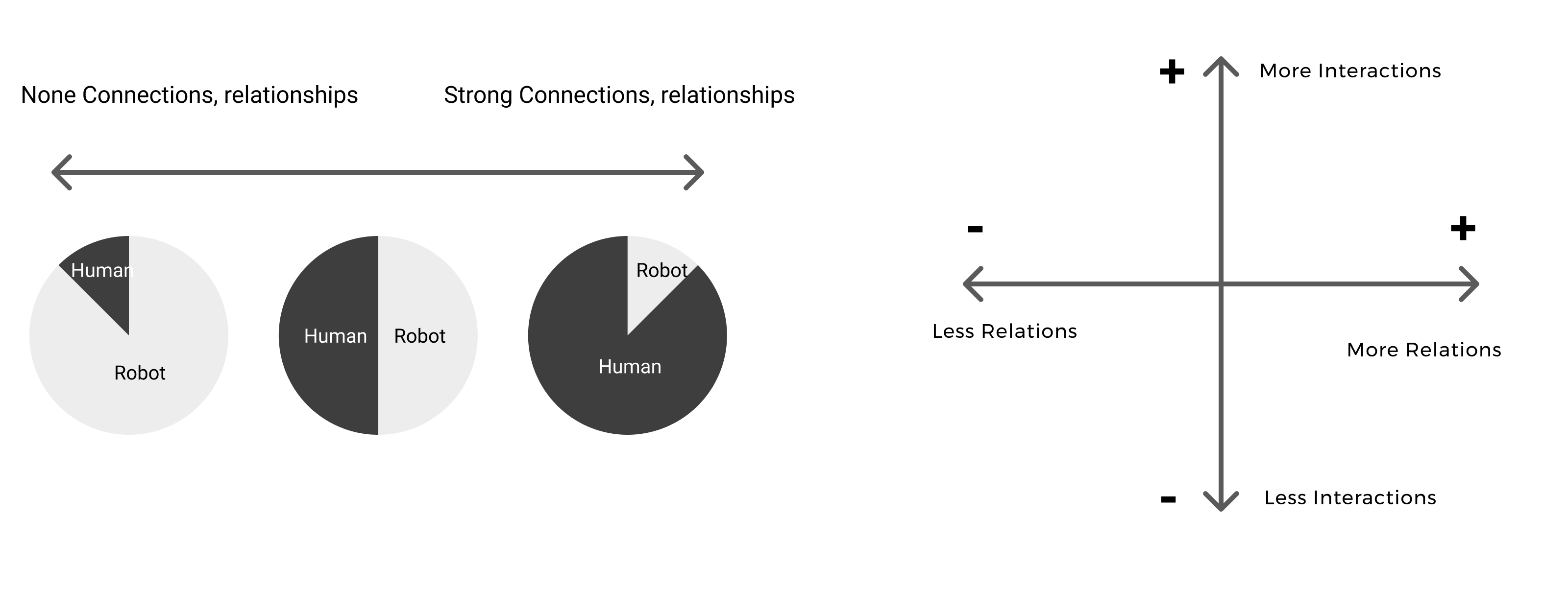 None Connections, relationships

Strong Connections, relationships

Human

Robot

Human

Robot

Robot

Human

+

More Interactions

-

+

Less Relations

More Relations

-

Less Interactions